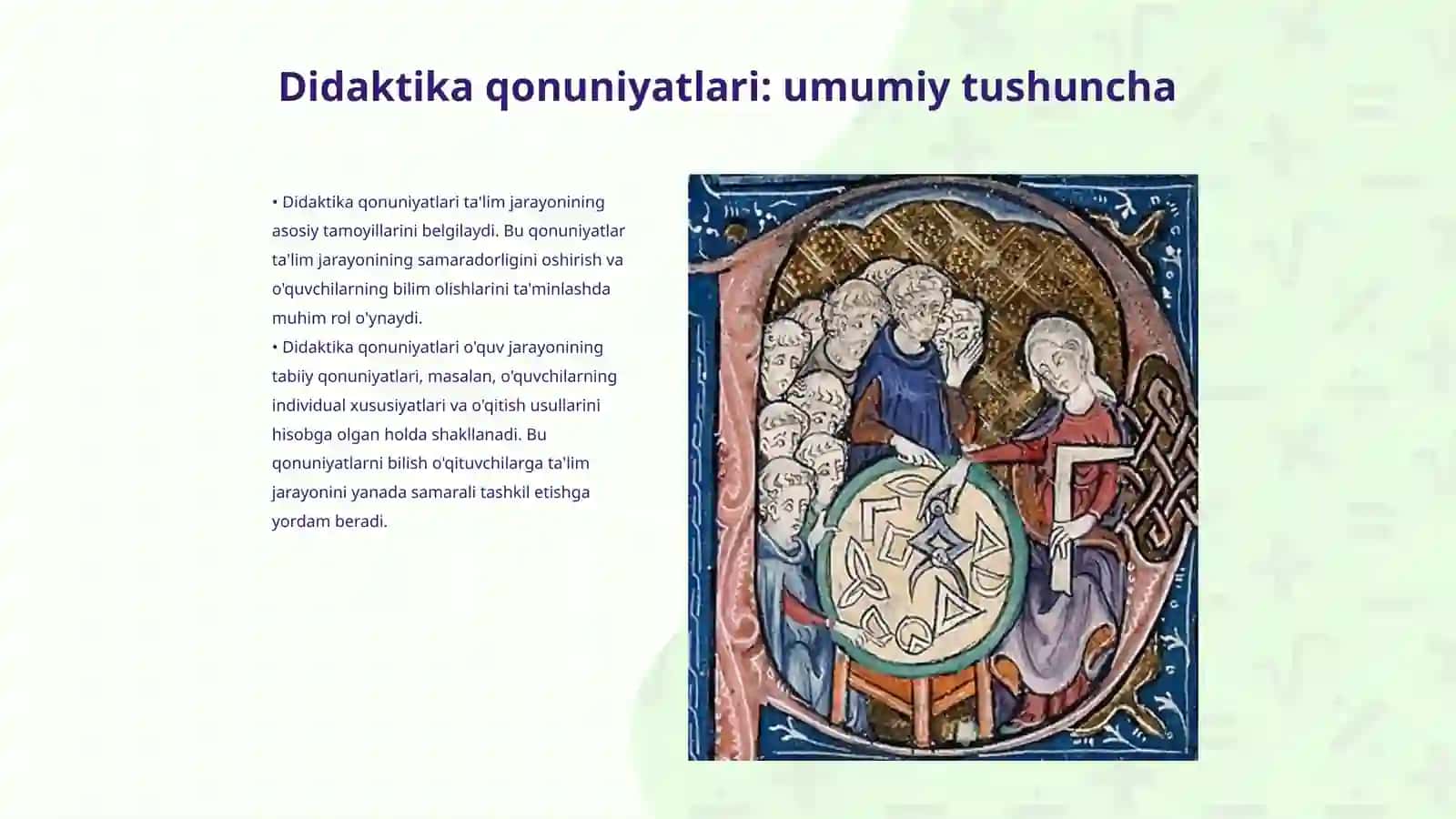 Didaktika qonuniyatlari: umumiy tushuncha

• Didaktika qonuniyatlari ta'lim jarayonining asosiy tamoyillarini belgilaydi. Bu qonuniyatlar ta'lim jarayonining samaradorligini oshirish va o'quvchilarning bilim olishlarini ta'minlashda muhim rol o'ynaydi.
• Didaktika qonuniyatlari o'quv jarayonining tabiiy qonuniyatlari, masalan, o'quvchilarning individual xususiyatlari va o'qitish usullarini hisobga olgan holda shakllanadi. Bu qonuniyatlarni bilish o'qituvchilarga ta'lim jarayonini yanada samarali tashkil etishga yordam beradi.